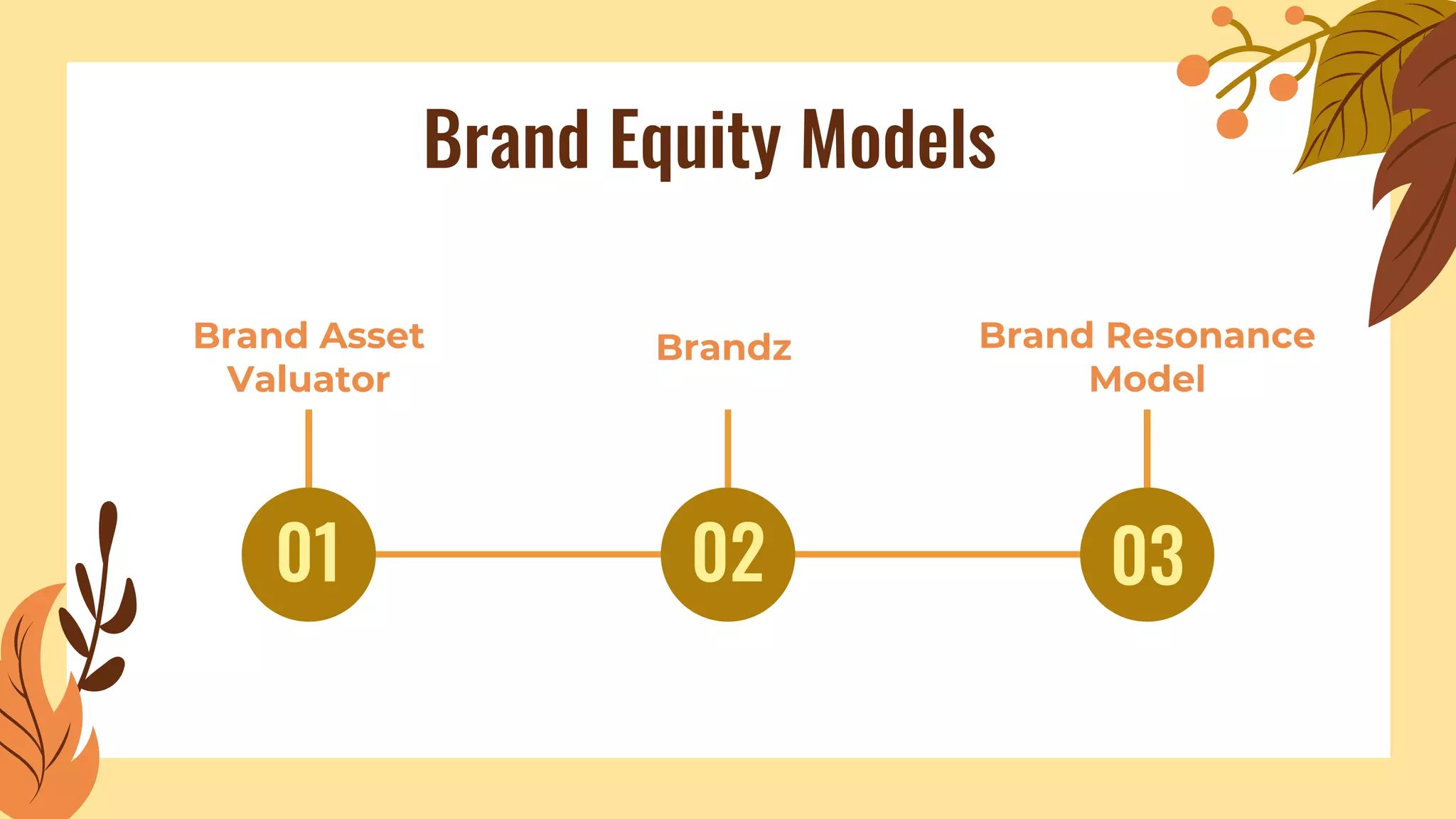 Brand Equity Models

Brand Asset Valuator

Brandz

Brand Resonance Model

01

02

03